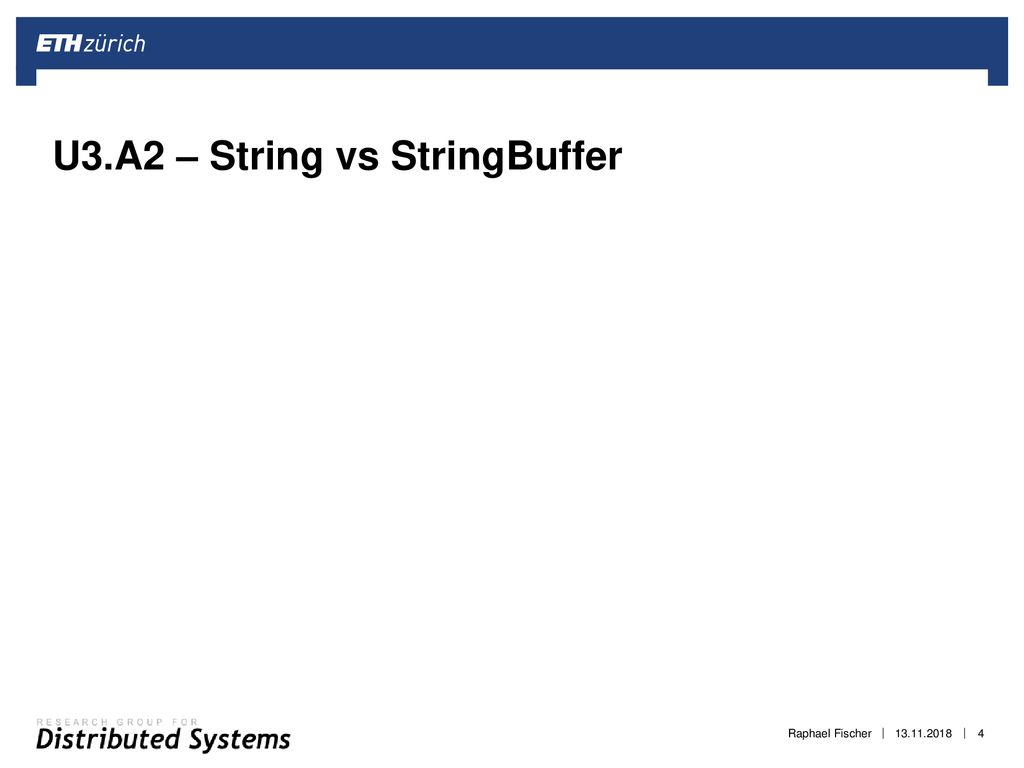 ETH zürich

U3.A2 – String vs StringBuffer

RESEARCH GROUP FOR
Distributed Systems

Raphael Fischer | 13.11.2018 | 4